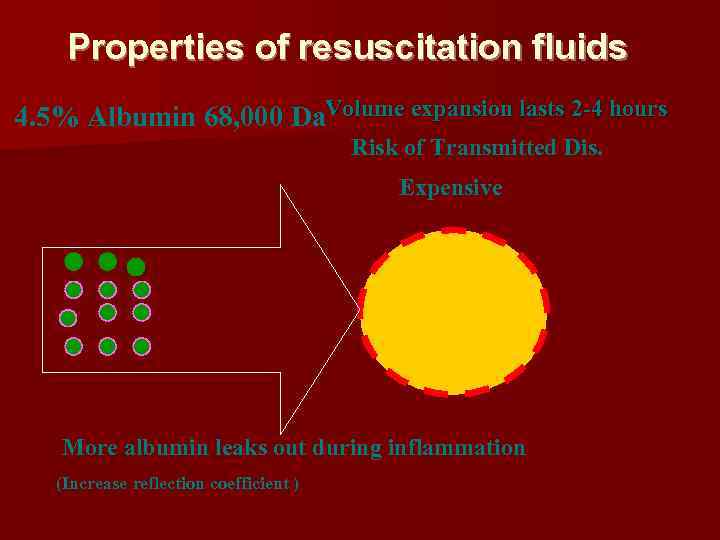 Properties of resuscitation fluids

4.5% Albumin 68,000 Da

Volume expansion lasts 2-4 hours

Risk of Transmitted Dis.

Expensive

More albumin leaks out during inflammation

(Increase reflection coefficient )